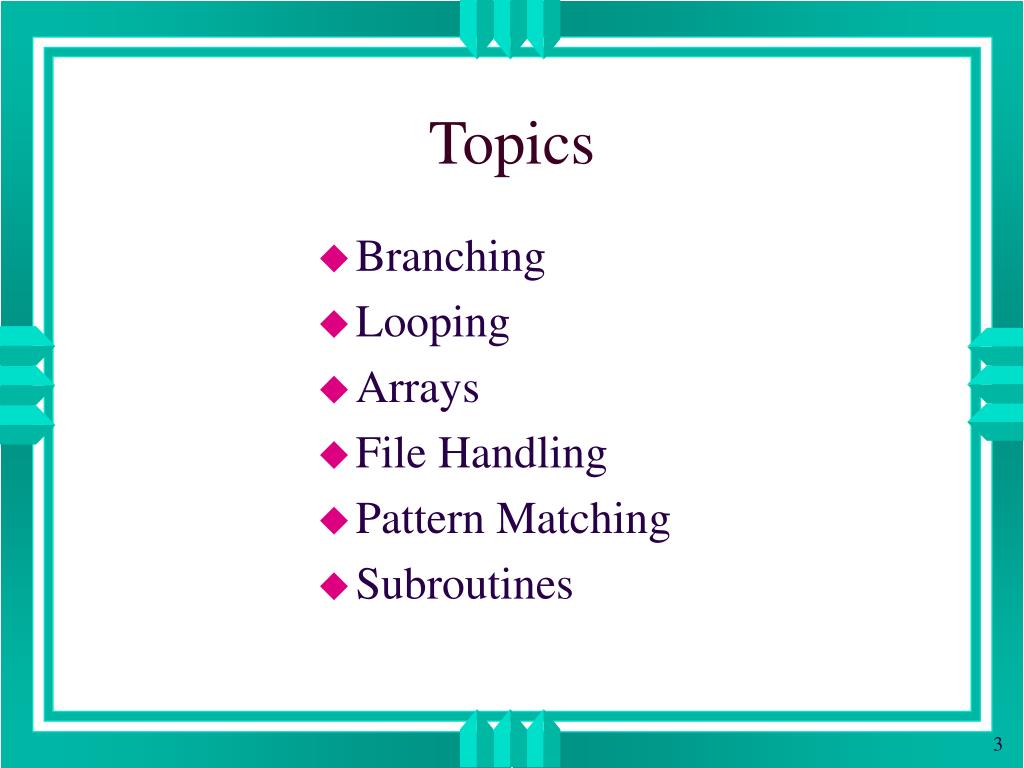 Topics

◆ Branching
◆ Looping
◆ Arrays
◆ File Handling
◆ Pattern Matching
◆ Subroutines

3